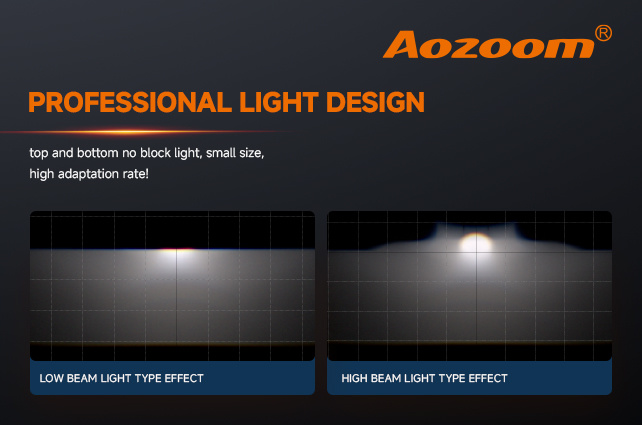 Aozoom®

PROFESSIONAL LIGHT DESIGN

top and bottom no block light, small size, high adaptation rate!

LOW BEAM LIGHT TYPE EFFECT

HIGH BEAM LIGHT TYPE EFFECT